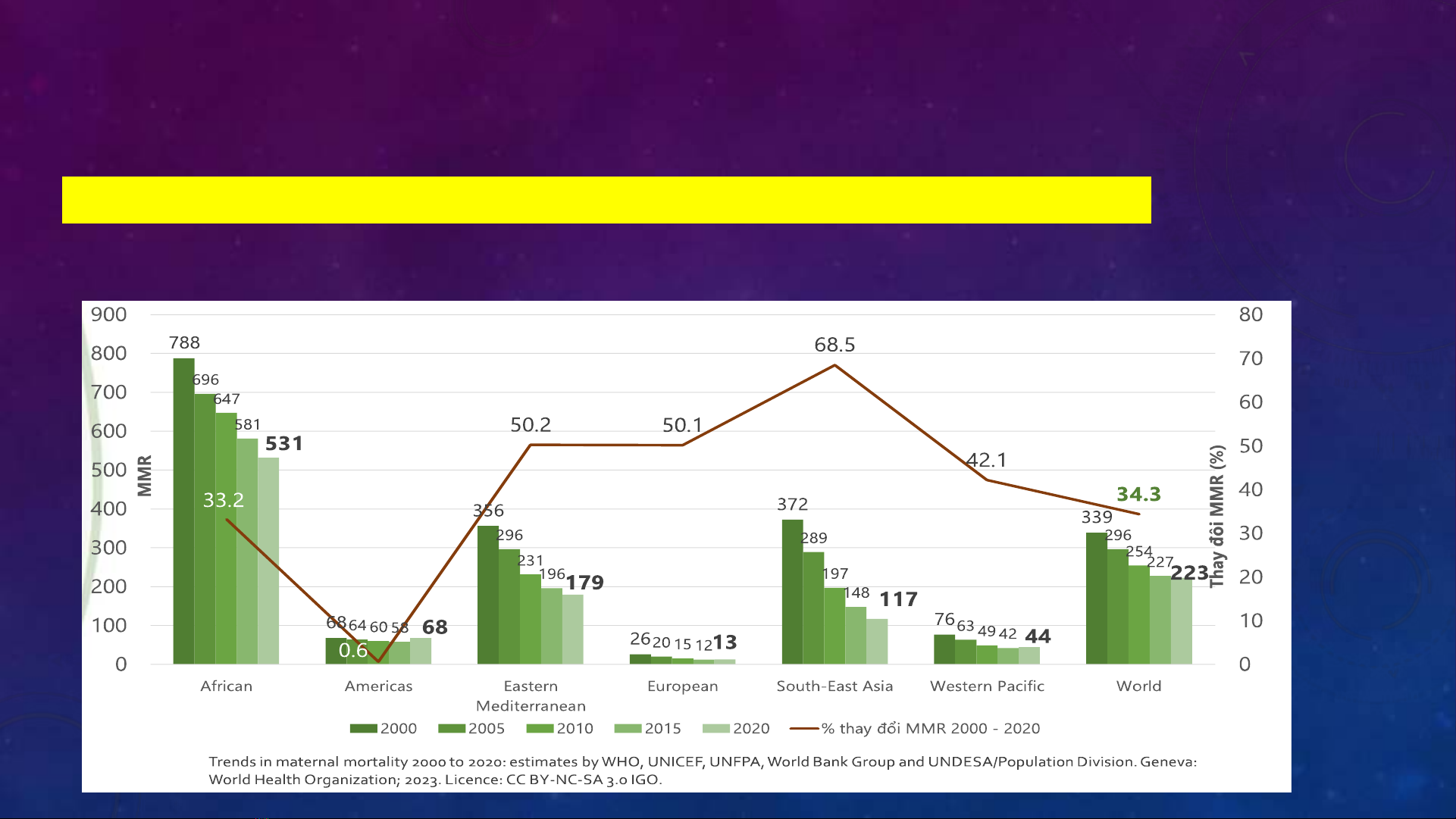 900
800
700
600
500
400
300
200
100
0

MMR

80
70
60
50
40
30
20
10
0

Thay đổi MMR (%)

788 696 647 581 531
33.2
68 64 60 58 68
0.6
356 296 231 196 179
50.2
26 20 15 12 13
50.1
372 289 197 148 117
68.5
76 63 49 42 44
42.1
339 296 254 227 223
34.3

African
Americas
Eastern Mediterranean
European
South-East Asia
Western Pacific
World

2000 2005 2010 2015 2020 % thay đổi MMR 2000 - 2020

Trends in maternal mortality 2000 to 2020: estimates by WHO, UNICEF, UNFPA, World Bank Group and UNDESA/Population Division. Geneva: World Health Organization; 2023. Licence: CC BY-NC-SA 3.0 IGO.